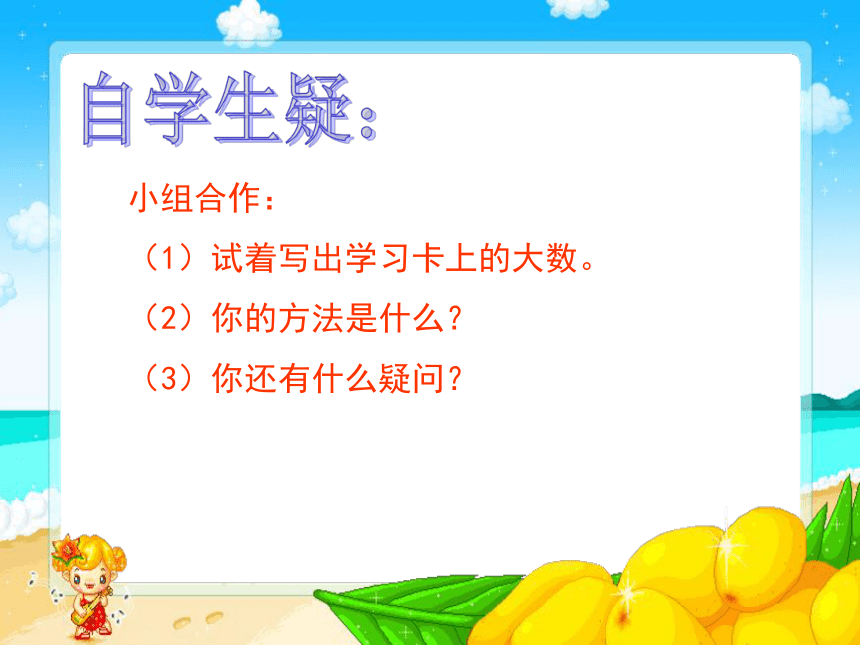 自学生疑：

小组合作：

（1）试着写出学习卡上的大数。

（2）你的方法是什么？

（3）你还有什么疑问？